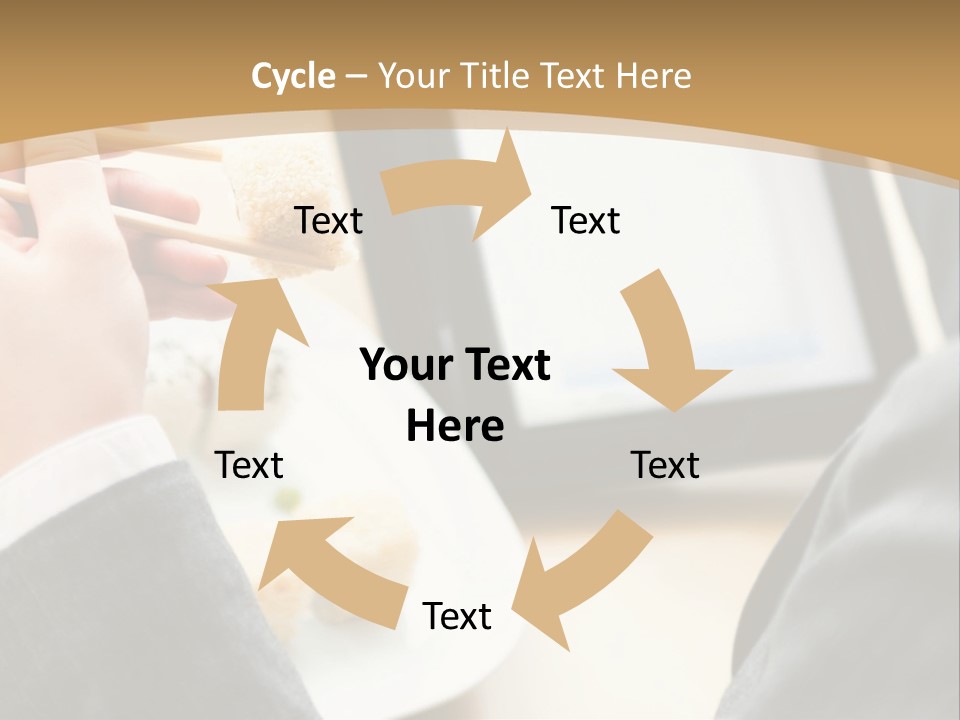 Cycle – Your Title Text Here

Text

Text

Your Text Here

Text

Text

Text